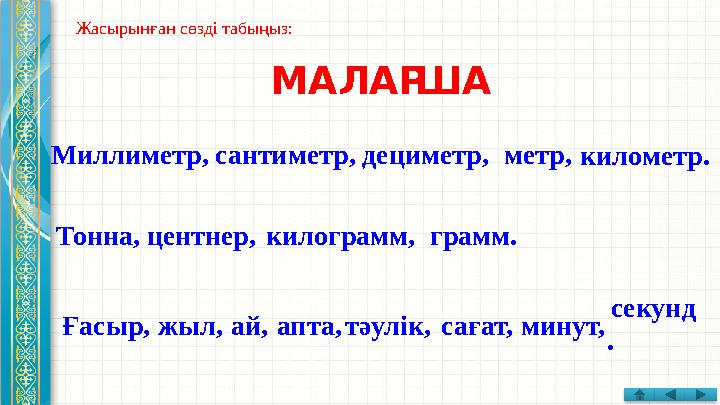 Жасырынған сөзді табыңыз:

МАЛАҒША

Миллиметр, сантиметр, дециметр, метр, километр.

Тонна, центнер, килограмм, грамм.

Ғасыр, жыл, ай, апта, тәулік, сағат, минут, секунд.